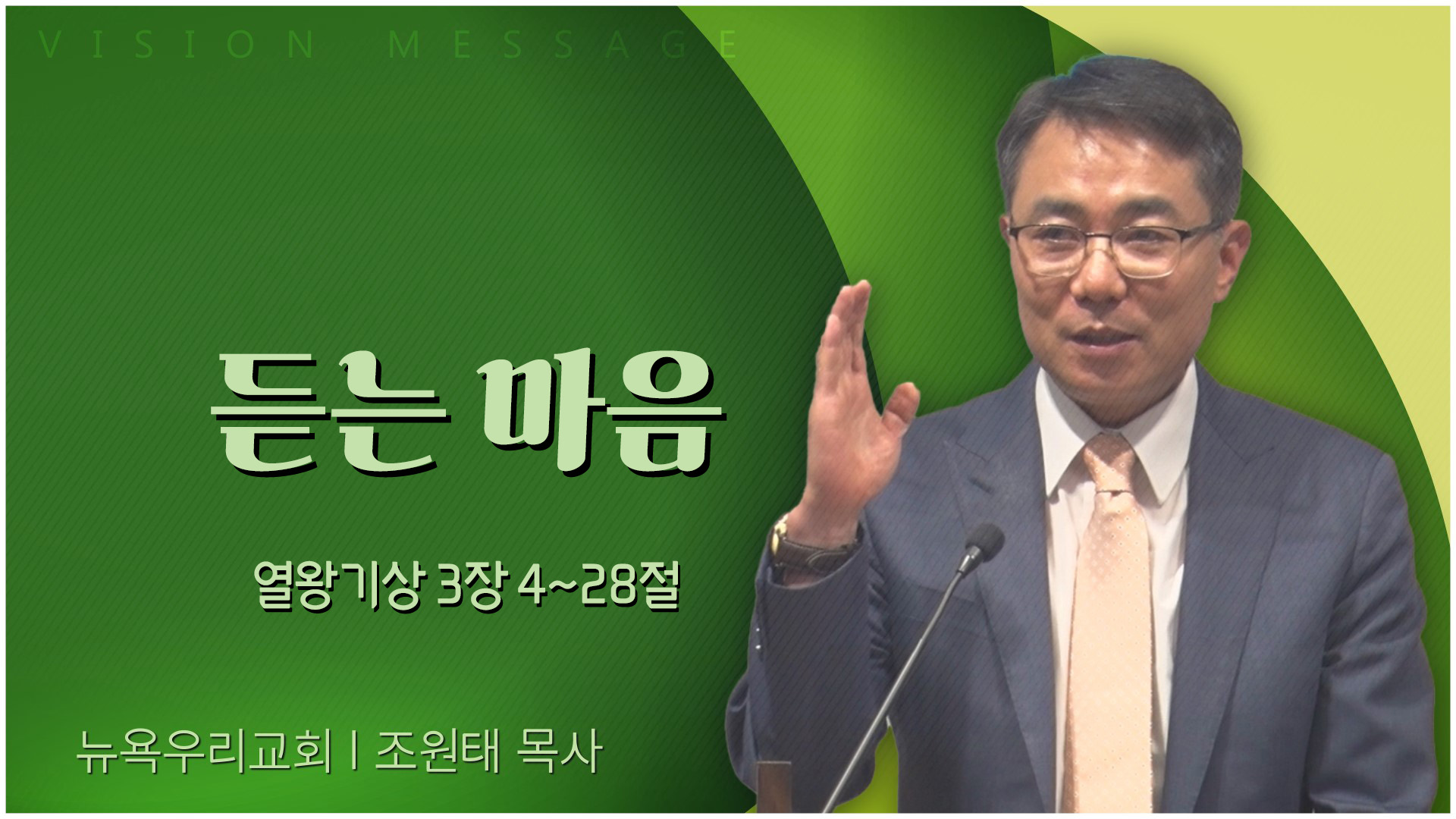 VISION MESSAGE

듣는 마음

열왕기상 3장 4~28절

뉴욕우리교회 | 조원태 목사